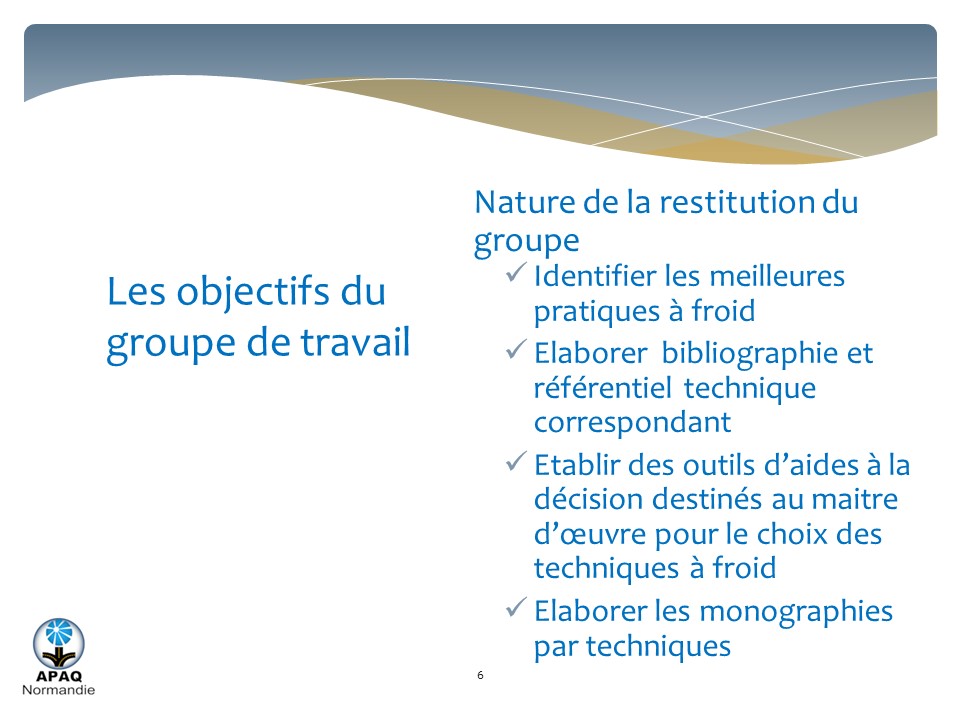 Les objectifs du groupe de travail

Nature de la restitution du groupe

✓ Identifier les meilleures pratiques à froid

✓ Elaborer bibliographie et référentiel technique correspondant

✓ Etablir des outils d'aides à la décision destinés au maitre d'œuvre pour le choix des techniques à froid

✓ Elaborer les monographies par techniques

APAQ
Normandie

6